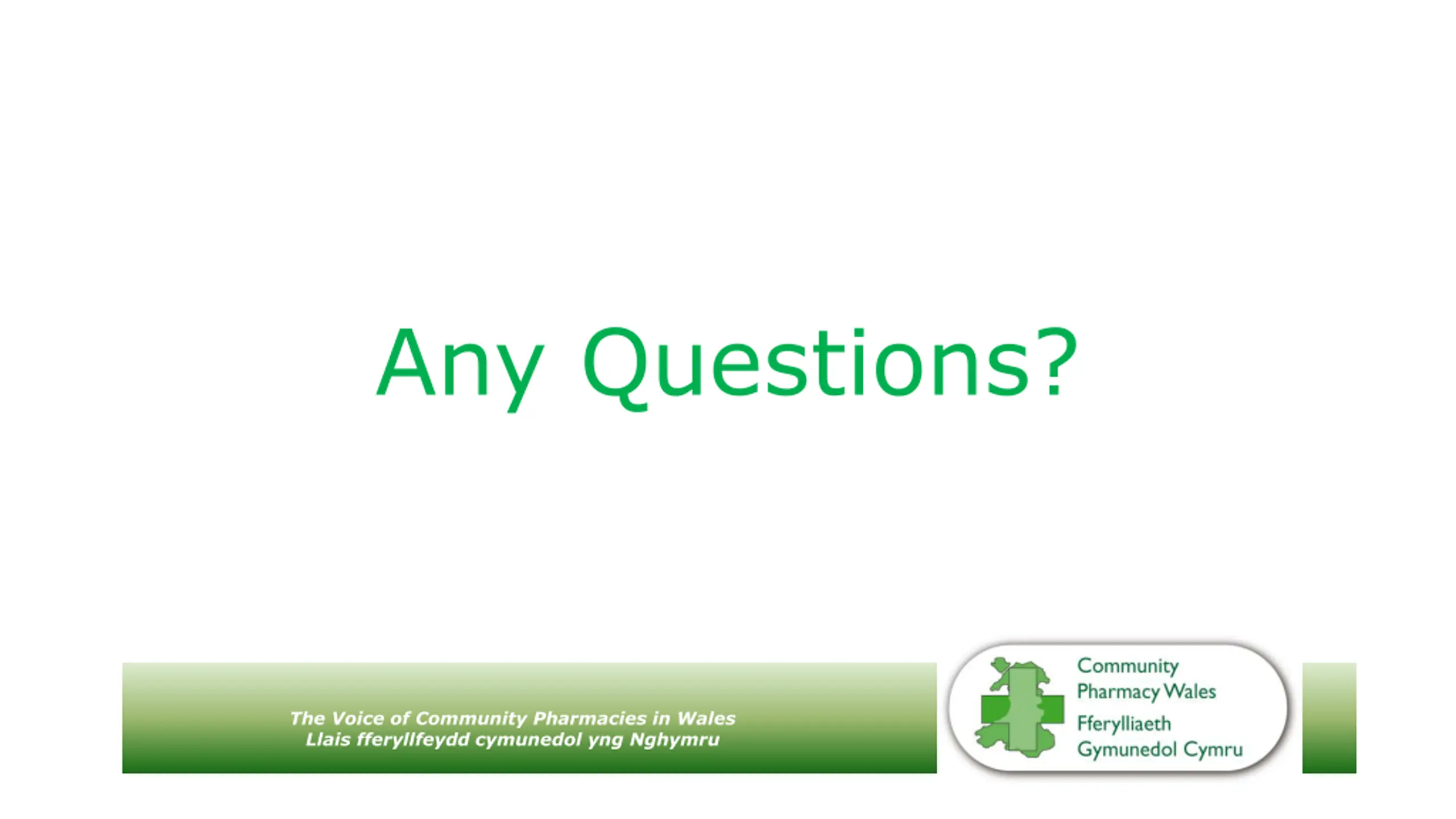 Any Questions?

The Voice of Community Pharmacies in Wales
Llais fferyllfeydd cymunedol yng Nghymru

Community Pharmacy Wales
Fferylliaeth Gymunedol Cymru